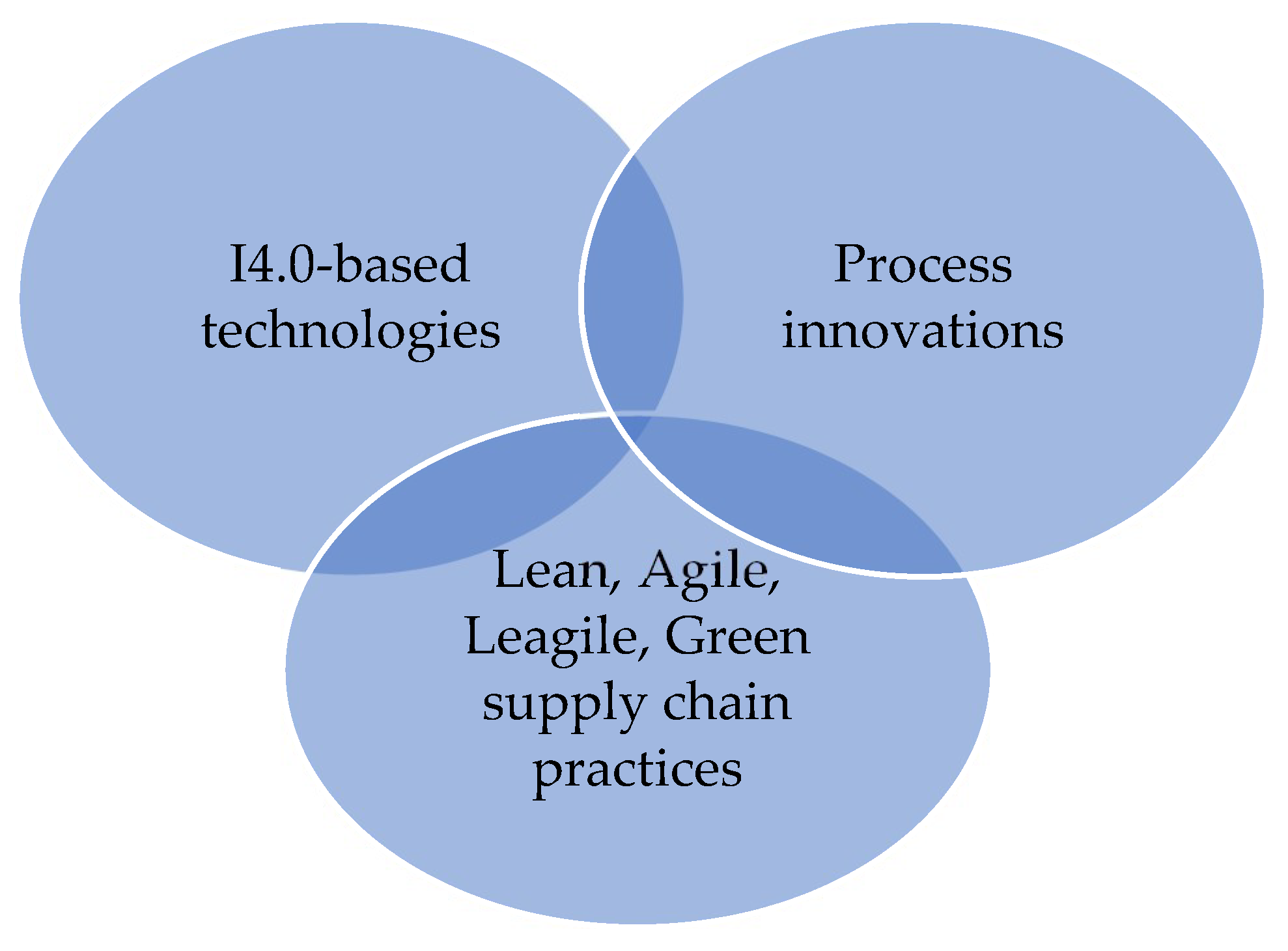 I4.0-based technologies

Process innovations

Lean, Agile, Leagile, Green supply chain practices